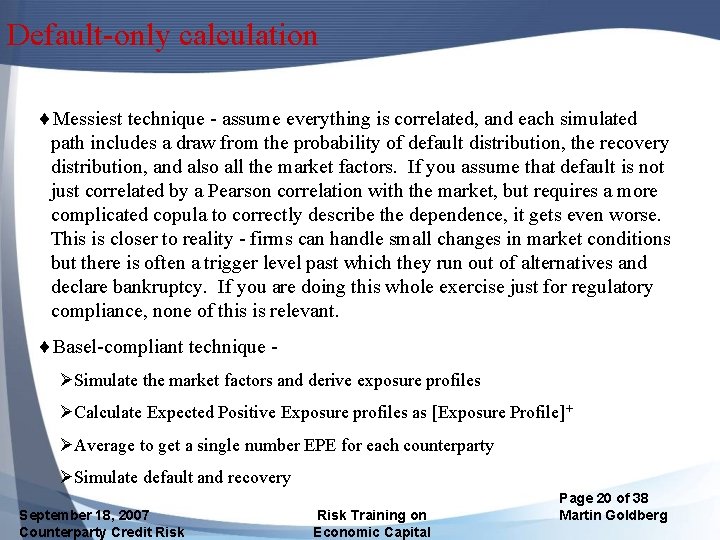 Default-only calculation

♦Messiest technique - assume everything is correlated, and each simulated path includes a draw from the probability of default distribution, the recovery distribution, and also all the market factors. If you assume that default is not just correlated by a Pearson correlation with the market, but requires a more complicated copula to correctly describe the dependence, it gets even worse. This is closer to reality - firms can handle small changes in market conditions but there is often a trigger level past which they run out of alternatives and declare bankruptcy. If you are doing this whole exercise just for regulatory compliance, none of this is relevant.

♦Basel-compliant technique -

➢Simulate the market factors and derive exposure profiles

➢Calculate Expected Positive Exposure profiles as [Exposure Profile]$^+$

➢Average to get a single number EPE for each counterparty

➢Simulate default and recovery

September 18, 2007
Counterparty Credit Risk

Risk Training on
Economic Capital

Page 20 of 38
Martin Goldberg